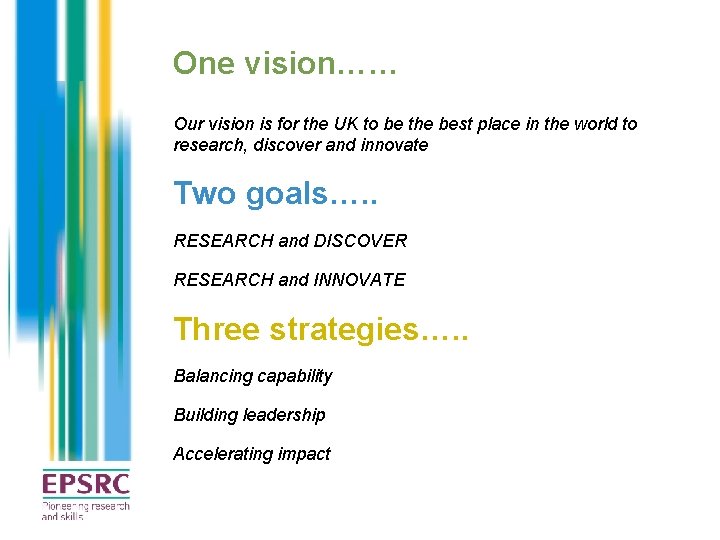 One vision……

Our vision is for the UK to be the best place in the world to research, discover and innovate

Two goals…..

RESEARCH and DISCOVER

RESEARCH and INNOVATE

Three strategies…..

Balancing capability

Building leadership

Accelerating impact

EPSRC
Pioneering research and skills